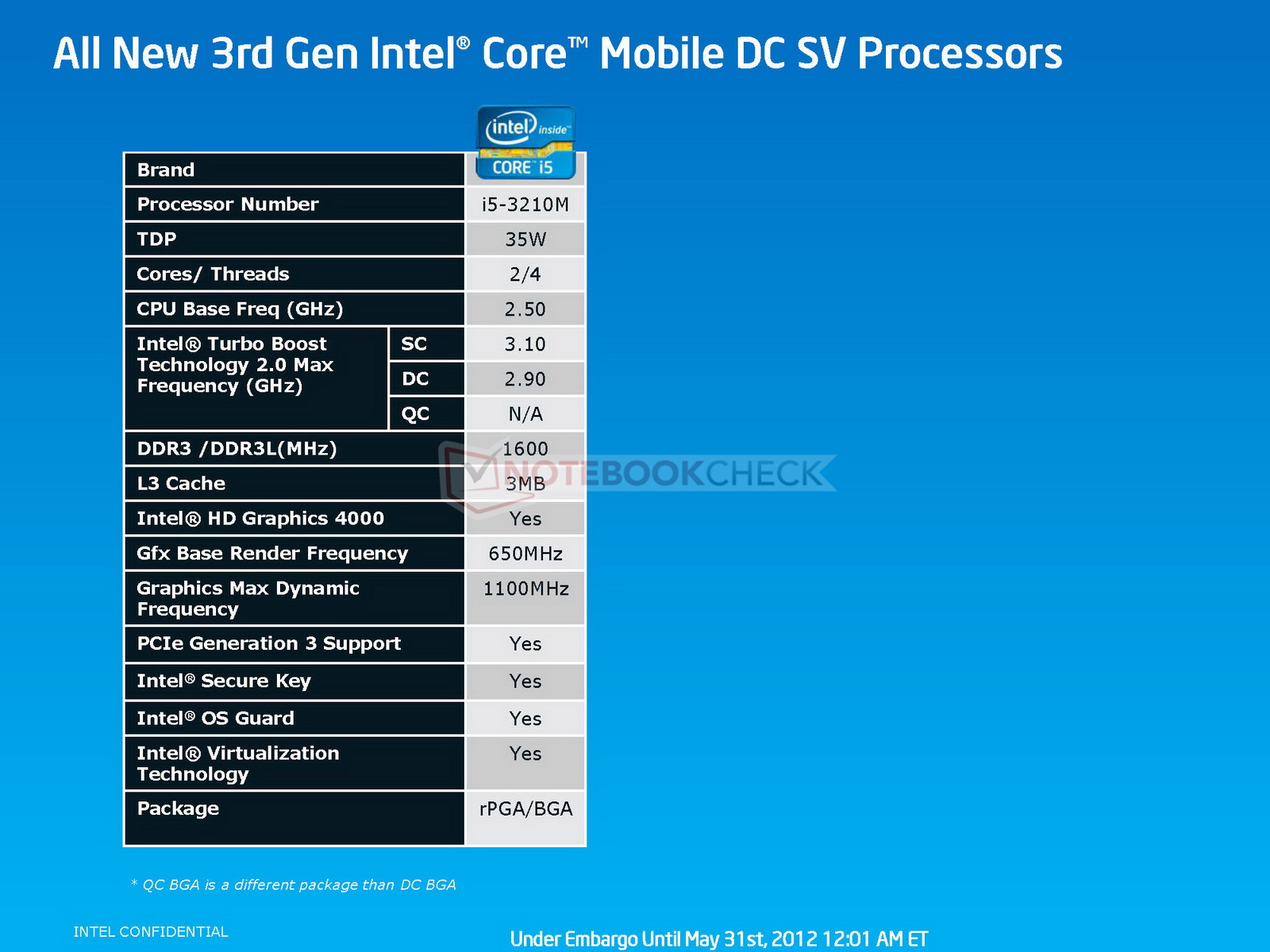 All New 3rd Gen Intel® Core™ Mobile DC SV Processors

| Brand | | intel inside CORE i5 |
|---|---|---|
| Processor Number | | i5-3210M |
| TDP | | 35W |
| Cores/ Threads | | 2/4 |
| CPU Base Freq (GHz) | | 2.50 |
| Intel® Turbo Boost Technology 2.0 Max Frequency (GHz) | SC | 3.10 |
| | DC | 2.90 |
| | QC | N/A |
| DDR3 /DDR3L(MHz) | | 1600 |
| L3 Cache | | 3MB |
| Intel® HD Graphics 4000 | | Yes |
| Gfx Base Render Frequency | | 650MHz |
| Graphics Max Dynamic Frequency | | 1100MHz |
| PCIe Generation 3 Support | | Yes |
| Intel® Secure Key | | Yes |
| Intel® OS Guard | | Yes |
| Intel® Virtualization Technology | | Yes |
| Package | | rPGA/BGA |

NOTEBOOKCHECK

* QC BGA is a different package than DC BGA

INTEL CONFIDENTIAL

Under Embargo Until May 31st, 2012 12:01 AM ET